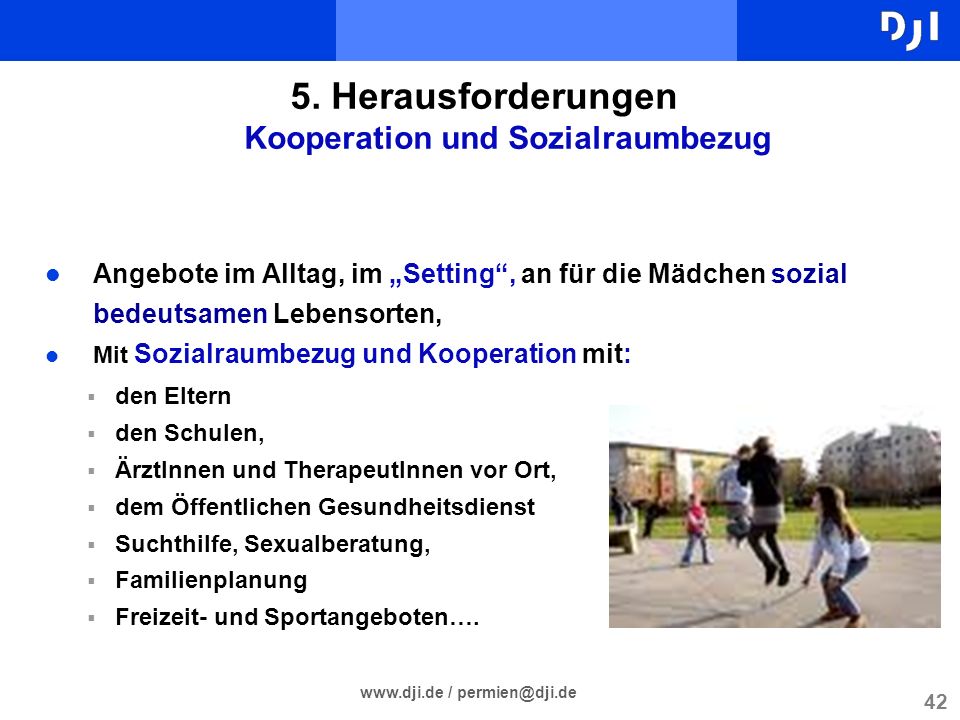 DJI

5. Herausforderungen
Kooperation und Sozialraumbezug

- Angebote im Alltag, im „Setting“, an für die Mädchen sozial bedeutsamen Lebensorten,
- Mit Sozialraumbezug und Kooperation mit:
  - den Eltern
  - den Schulen,
  - ÄrztInnen und TherapeutInnen vor Ort,
  - dem Öffentlichen Gesundheitsdienst
  - Suchthilfe, Sexualberatung,
  - Familienplanung
  - Freizeit- und Sportangeboten….

www.dji.de / permien@dji.de

42